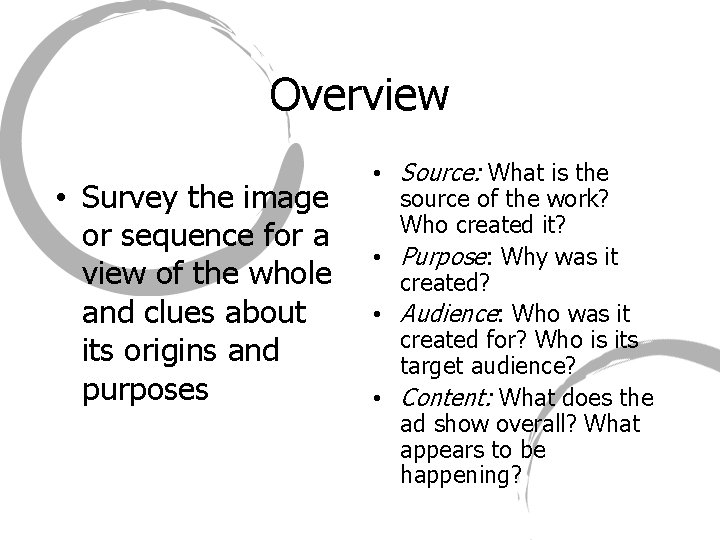 Overview

• Survey the image or sequence for a view of the whole and clues about its origins and purposes

• Source: What is the source of the work? Who created it?
• Purpose: Why was it created?
• Audience: Who was it created for? Who is its target audience?
• Content: What does the ad show overall? What appears to be happening?